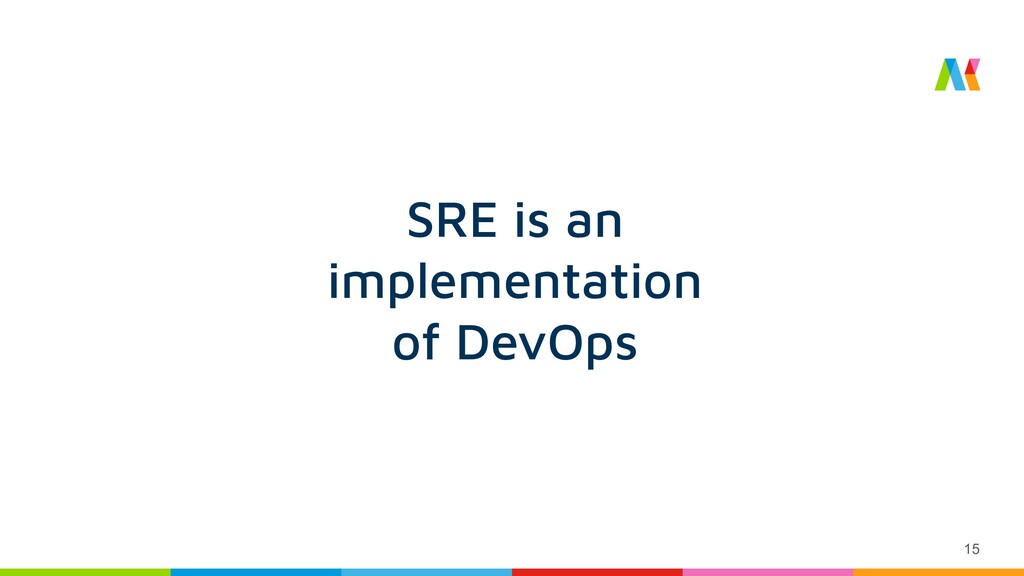 SRE is an implementation of DevOps

15